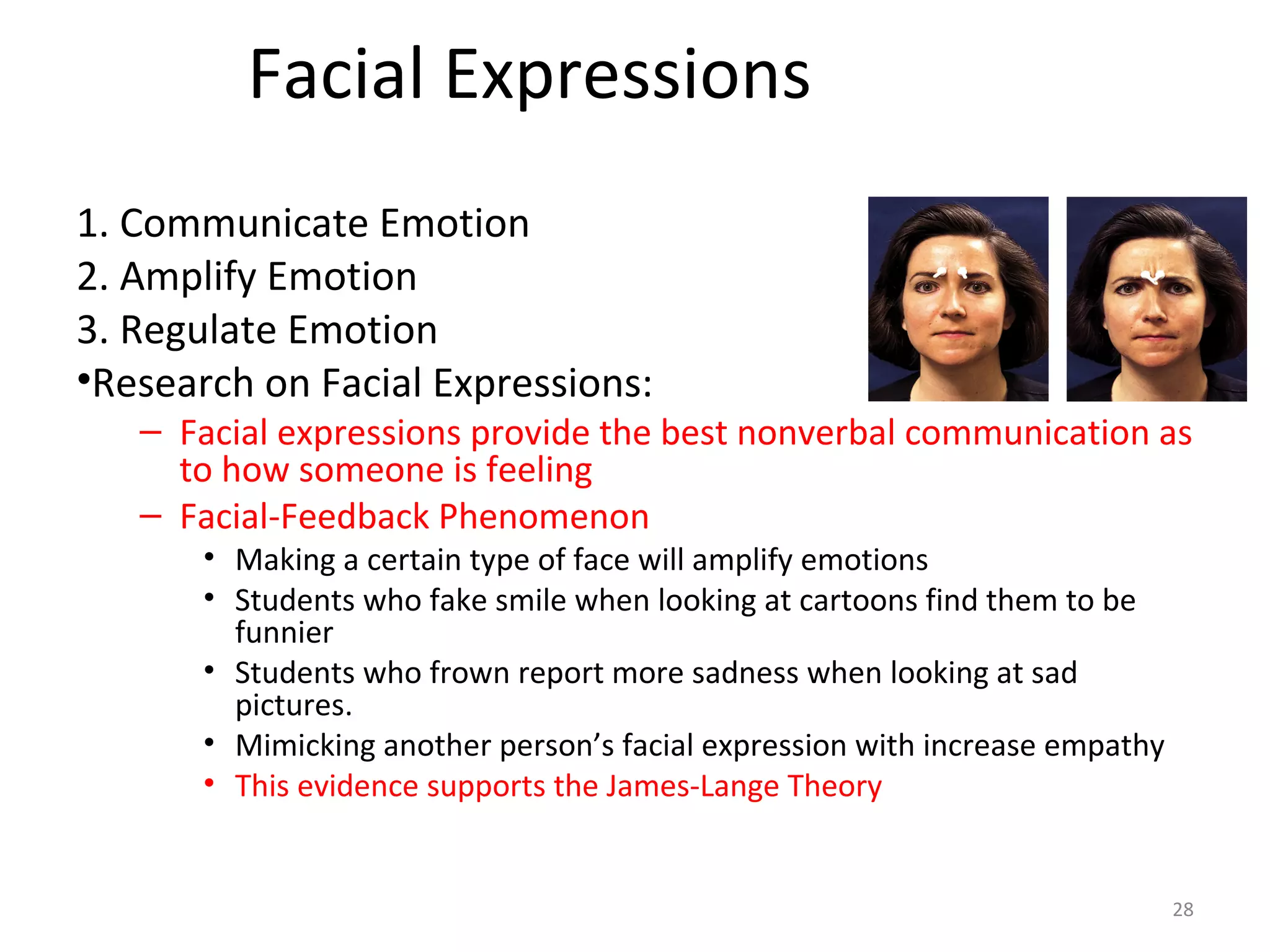 Facial Expressions

1. Communicate Emotion
2. Amplify Emotion
3. Regulate Emotion
•Research on Facial Expressions:

– Facial expressions provide the best nonverbal communication as to how someone is feeling
– Facial-Feedback Phenomenon
• Making a certain type of face will amplify emotions
• Students who fake smile when looking at cartoons find them to be funnier
• Students who frown report more sadness when looking at sad pictures.
• Mimicking another person’s facial expression with increase empathy
• This evidence supports the James-Lange Theory

28